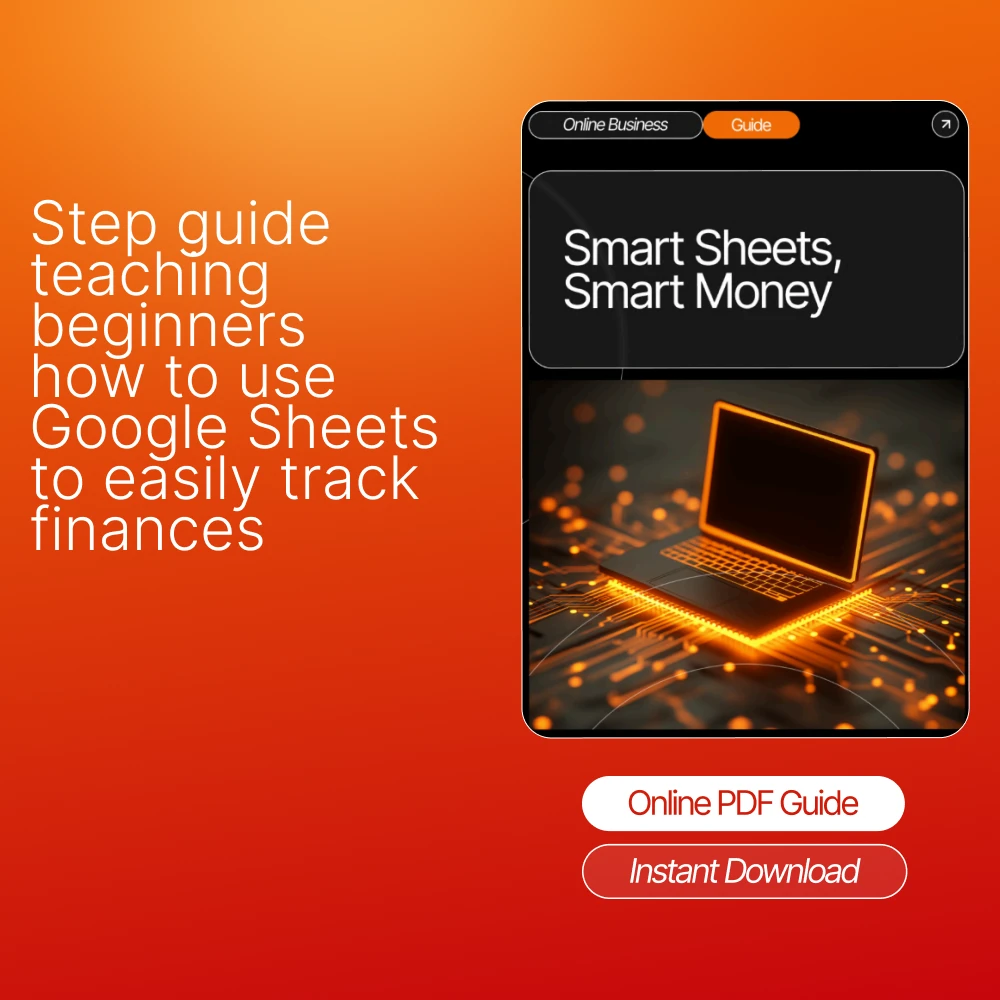 Step guide teaching beginners how to use Google Sheets to easily track finances

Online Business

Guide

Smart Sheets, Smart Money

Online PDF Guide

Instant Download